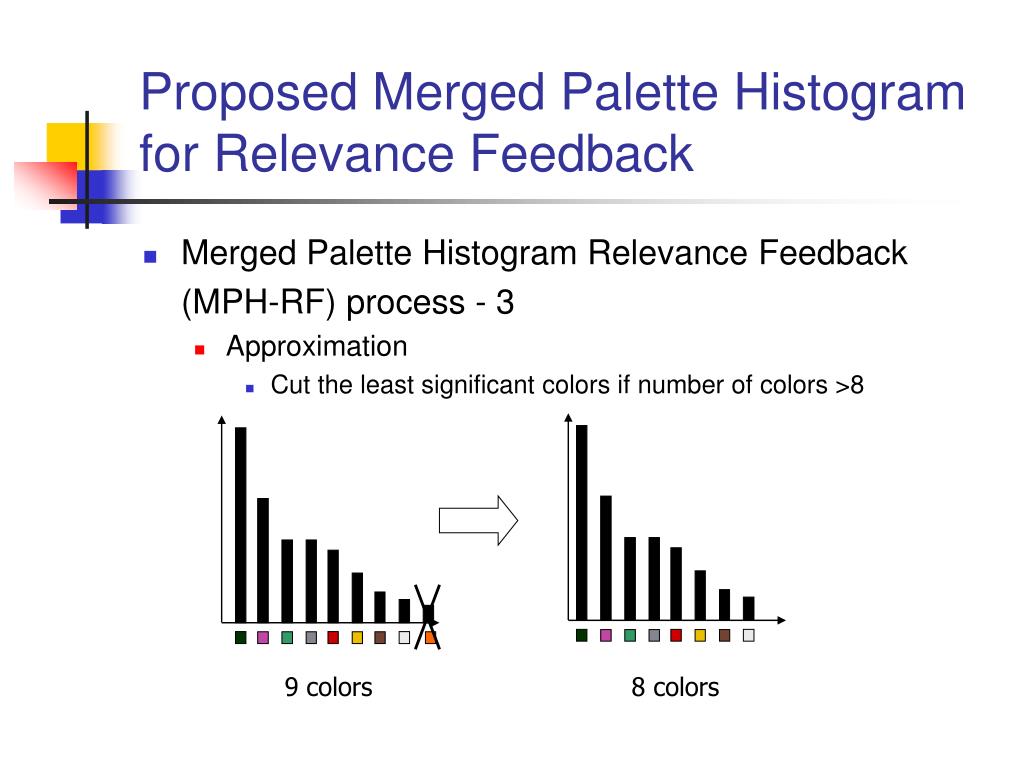 Proposed Merged Palette Histogram for Relevance Feedback

Merged Palette Histogram Relevance Feedback (MPH-RF) process - 3

Approximation

Cut the least significant colors if number of colors >8

9 colors

8 colors